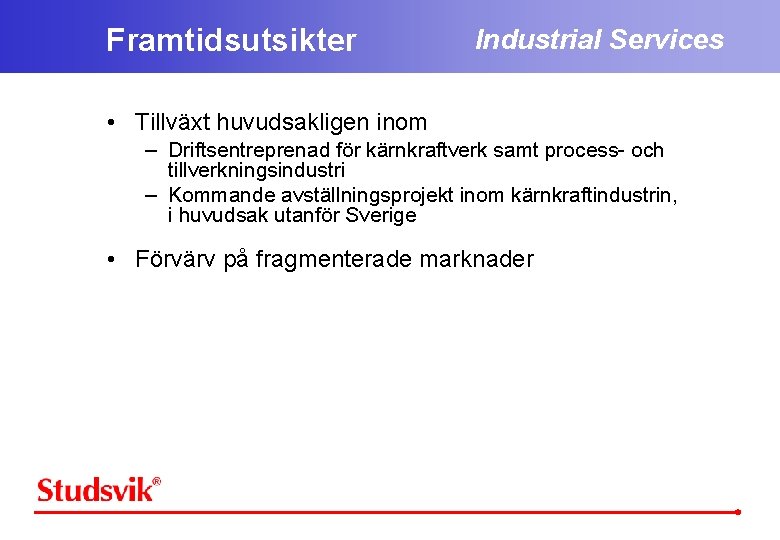 Framtidsutsikter

Industrial Services

• Tillväxt huvudsakligen inom
– Driftsentreprenad för kärnkraftverk samt process- och tillverkningsindustri
– Kommande avställningsprojekt inom kärnkraftindustrin, i huvudsak utanför Sverige

• Förvärv på fragmenterade marknader

Studsvik®